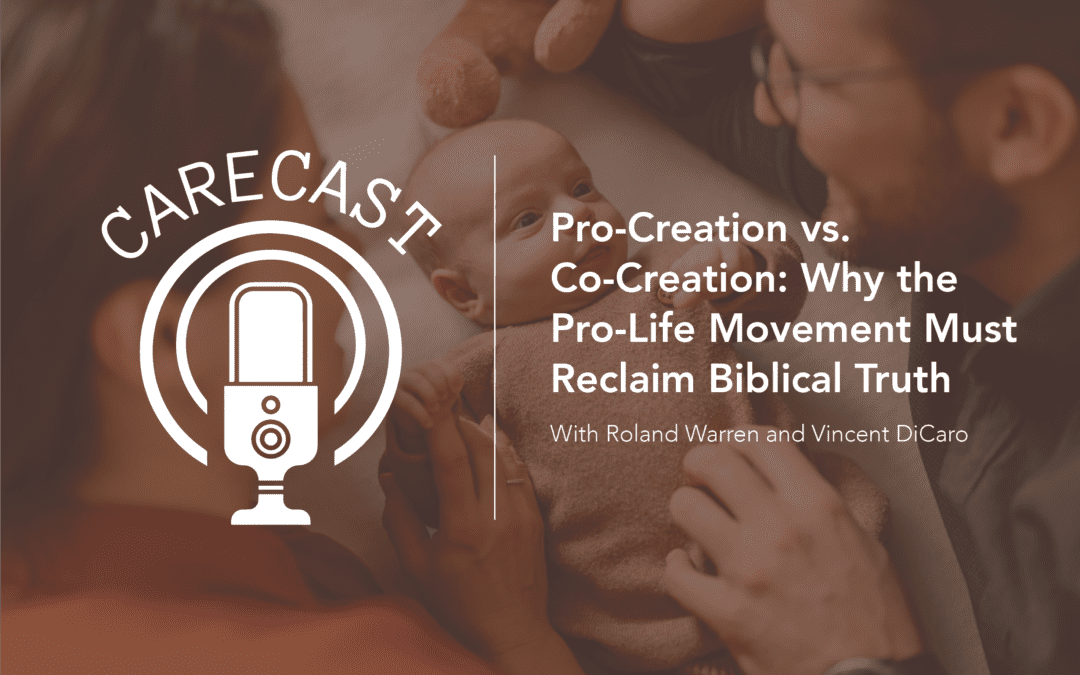 CARECAST

Pro-Creation vs. Co-Creation: Why the Pro-Life Movement Must Reclaim Biblical Truth

With Roland Warren and Vincent DiCaro